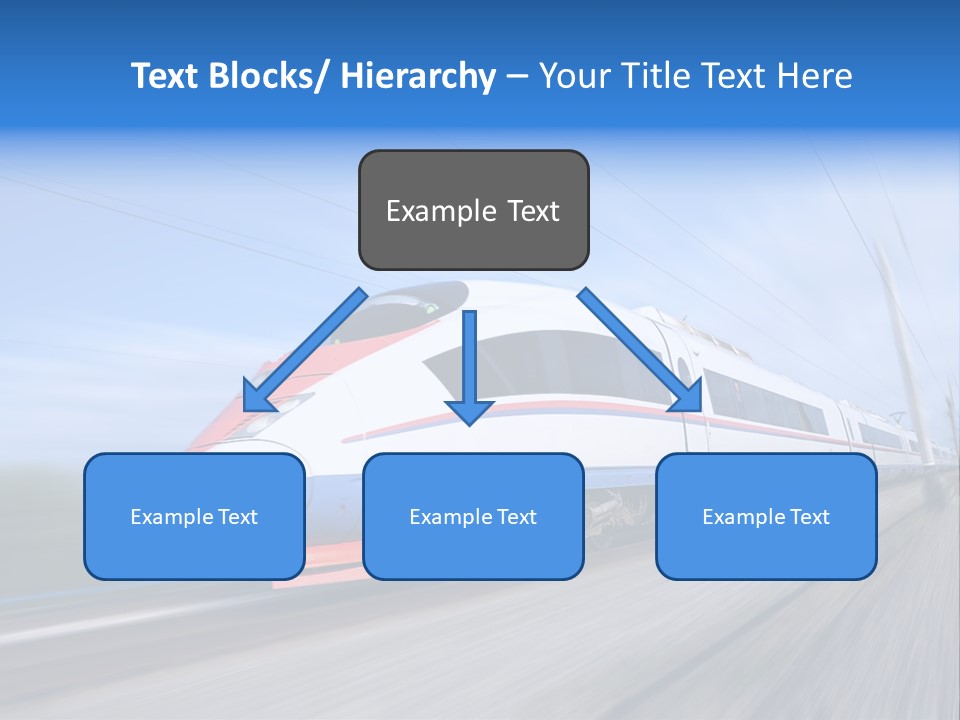 Text Blocks/ Hierarchy – Your Title Text Here

Example Text

Example Text

Example Text

Example Text